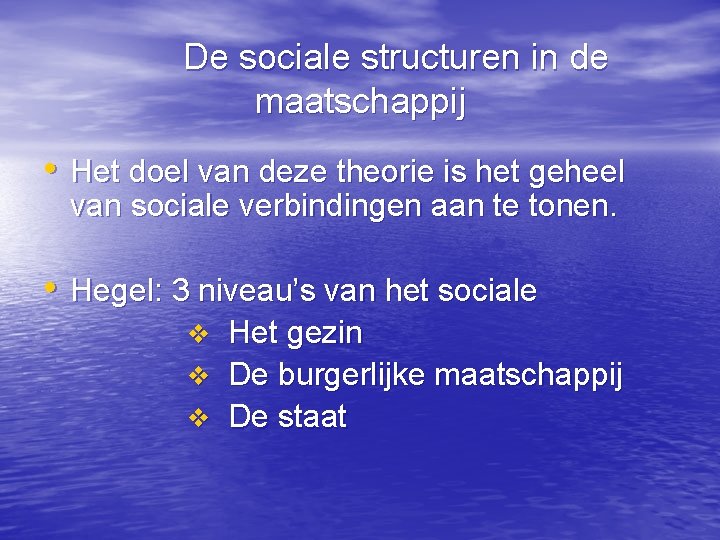 De sociale structuren in de maatschappij

• Het doel van deze theorie is het geheel van sociale verbindingen aan te tonen.

• Hegel: 3 niveau's van het sociale
  ❖ Het gezin
  ❖ De burgerlijke maatschappij
  ❖ De staat